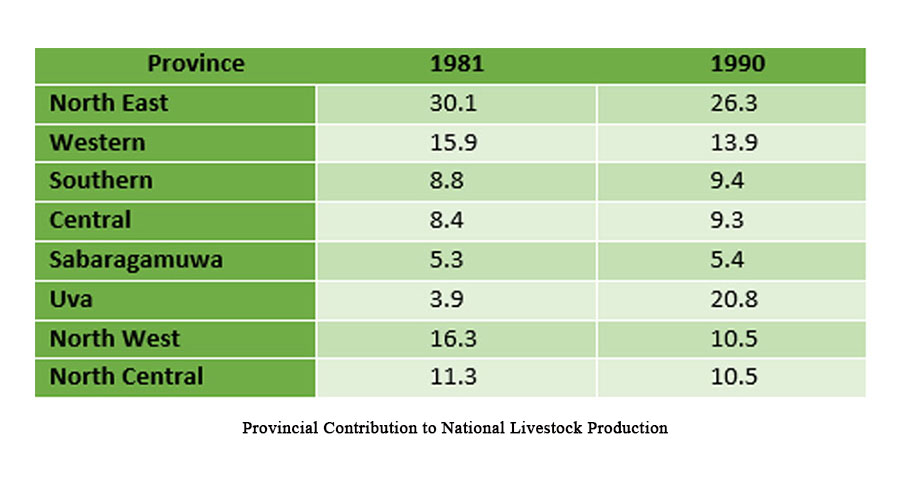 | Province | 1981 | 1990 |
|---|---|---|
| North East | 30.1 | 26.3 |
| Western | 15.9 | 13.9 |
| Southern | 8.8 | 9.4 |
| Central | 8.4 | 9.3 |
| Sabaragamuwa | 5.3 | 5.4 |
| Uva | 3.9 | 20.8 |
| North West | 16.3 | 10.5 |
| North Central | 11.3 | 10.5 |

Provincial Contribution to National Livestock Production